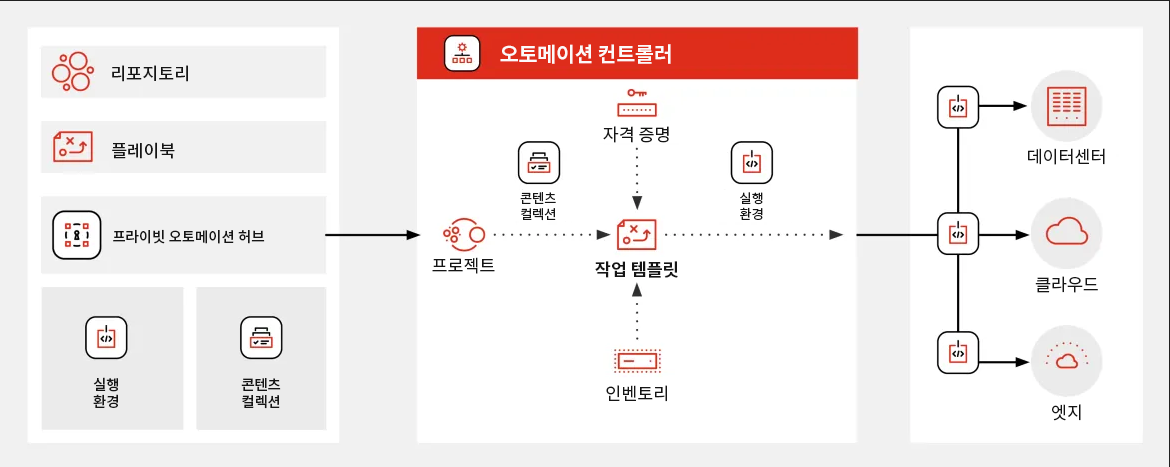 리포지토리

플레이북

프라이빗 오토메이션 허브

실행
환경

콘텐츠
컬렉션

오토메이션 컨트롤러

자격 증명

콘텐츠
컬렉션

실행
환경

프로젝트

작업 템플릿

인벤토리

데이터센터

클라우드

엣지